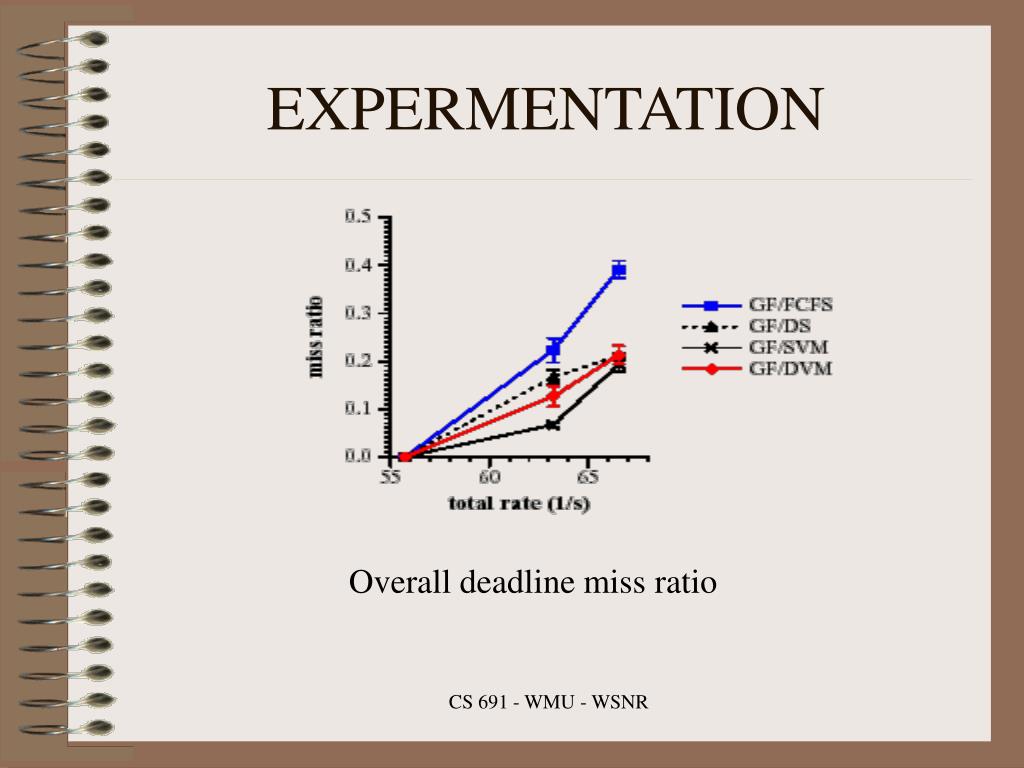 EXPERMENTATION

0.5
0.4
0.3
0.2
0.1
0.0
miss ratio
55
60
65
total rate (1/s)

GF/FCFS
GF/DS
GF/SVM
GF/DVM

Overall deadline miss ratio

CS 691 - WMU - WSNR